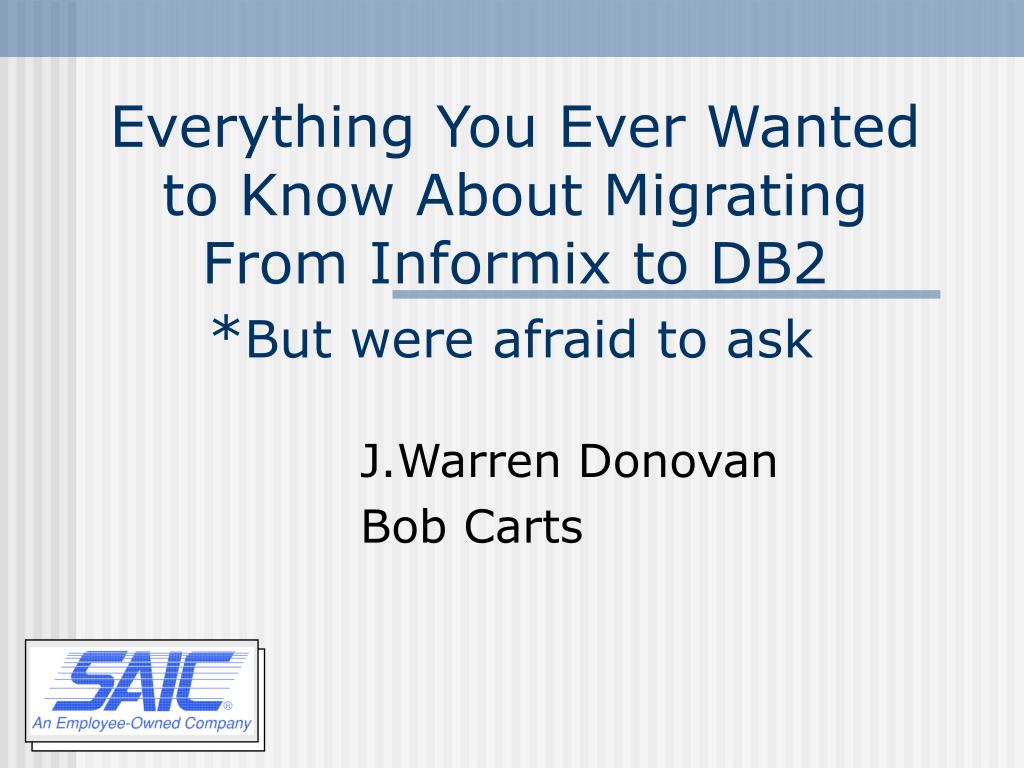 Everything You Ever Wanted to Know About Migrating From Informix to DB2

*But were afraid to ask

J.Warren Donovan
Bob Carts

SAIC®
An Employee-Owned Company